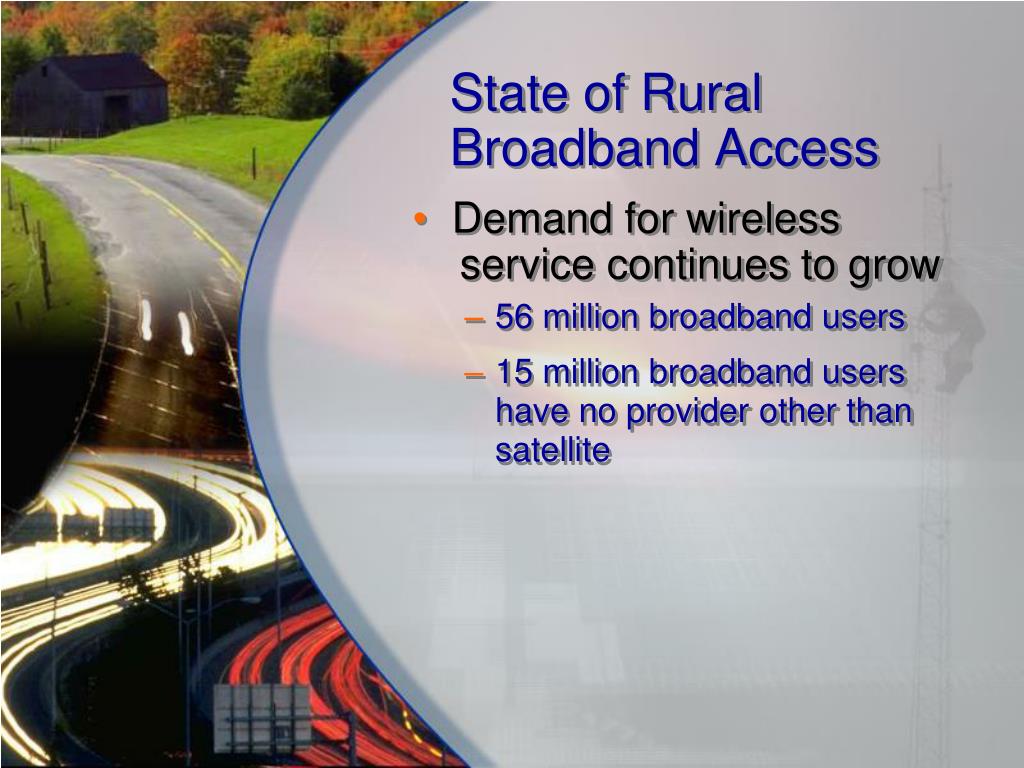 State of Rural Broadband Access

• Demand for wireless service continues to grow

– 56 million broadband users

– 15 million broadband users have no provider other than satellite